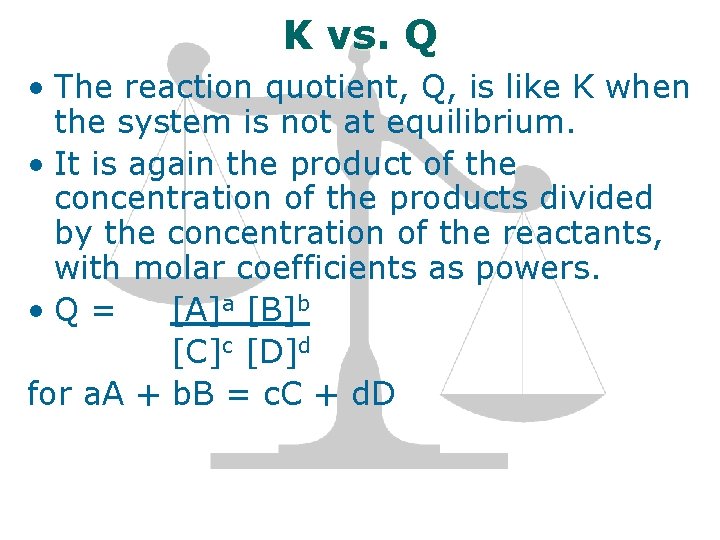 K vs. Q

• The reaction quotient, Q, is like K when the system is not at equilibrium.

• It is again the product of the concentration of the products divided by the concentration of the reactants, with molar coefficients as powers.

• Q = $\frac{[A]^a [B]^b}{[C]^c [D]^d}$

for aA + bB = cC + dD